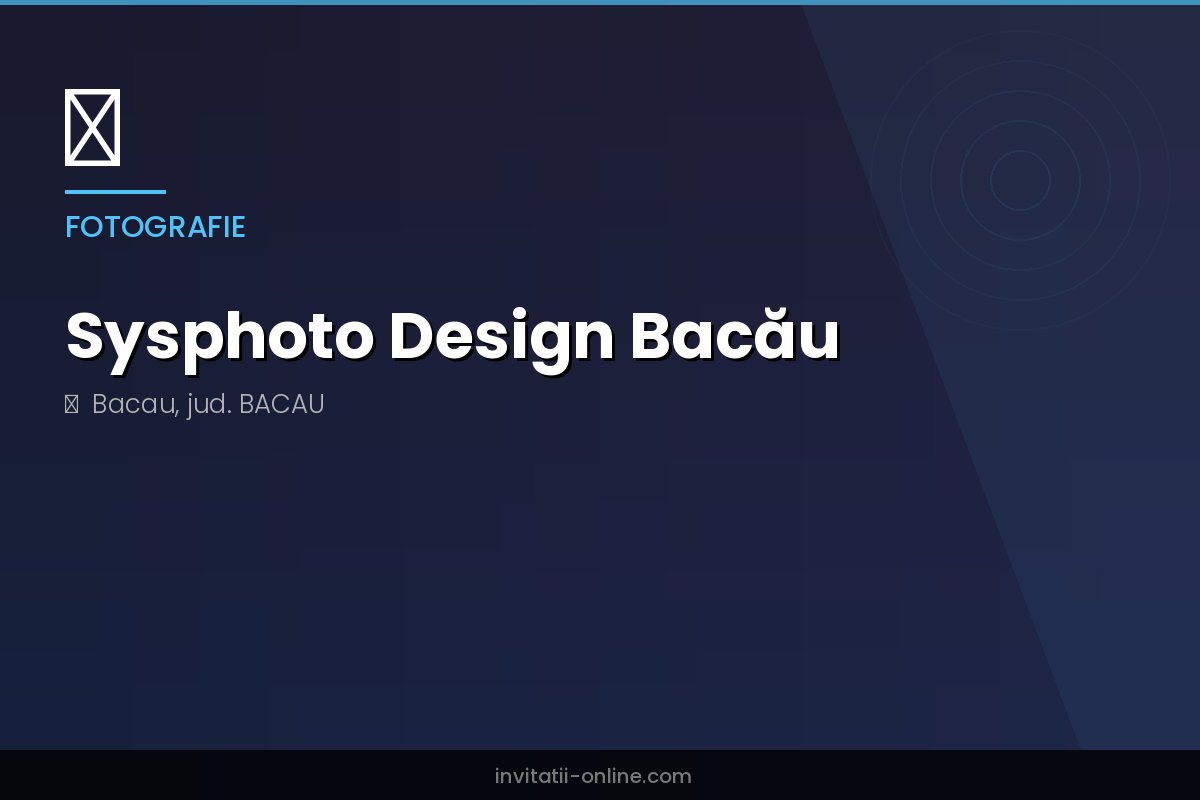 FOTOGRAFIE

Sysphoto Design Bacău

Bacau, jud. BACAU

invitatii-online.com